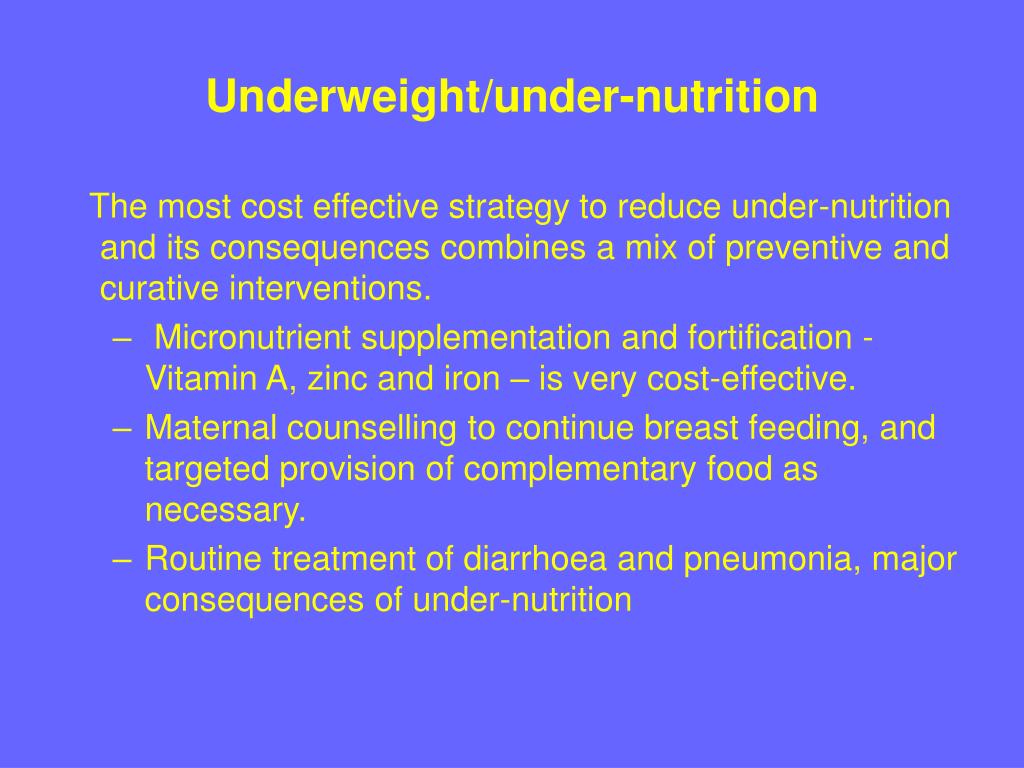 Underweight/under-nutrition

The most cost effective strategy to reduce under-nutrition and its consequences combines a mix of preventive and curative interventions.

– Micronutrient supplementation and fortification - Vitamin A, zinc and iron – is very cost-effective.
– Maternal counselling to continue breast feeding, and targeted provision of complementary food as necessary.
– Routine treatment of diarrhoea and pneumonia, major consequences of under-nutrition